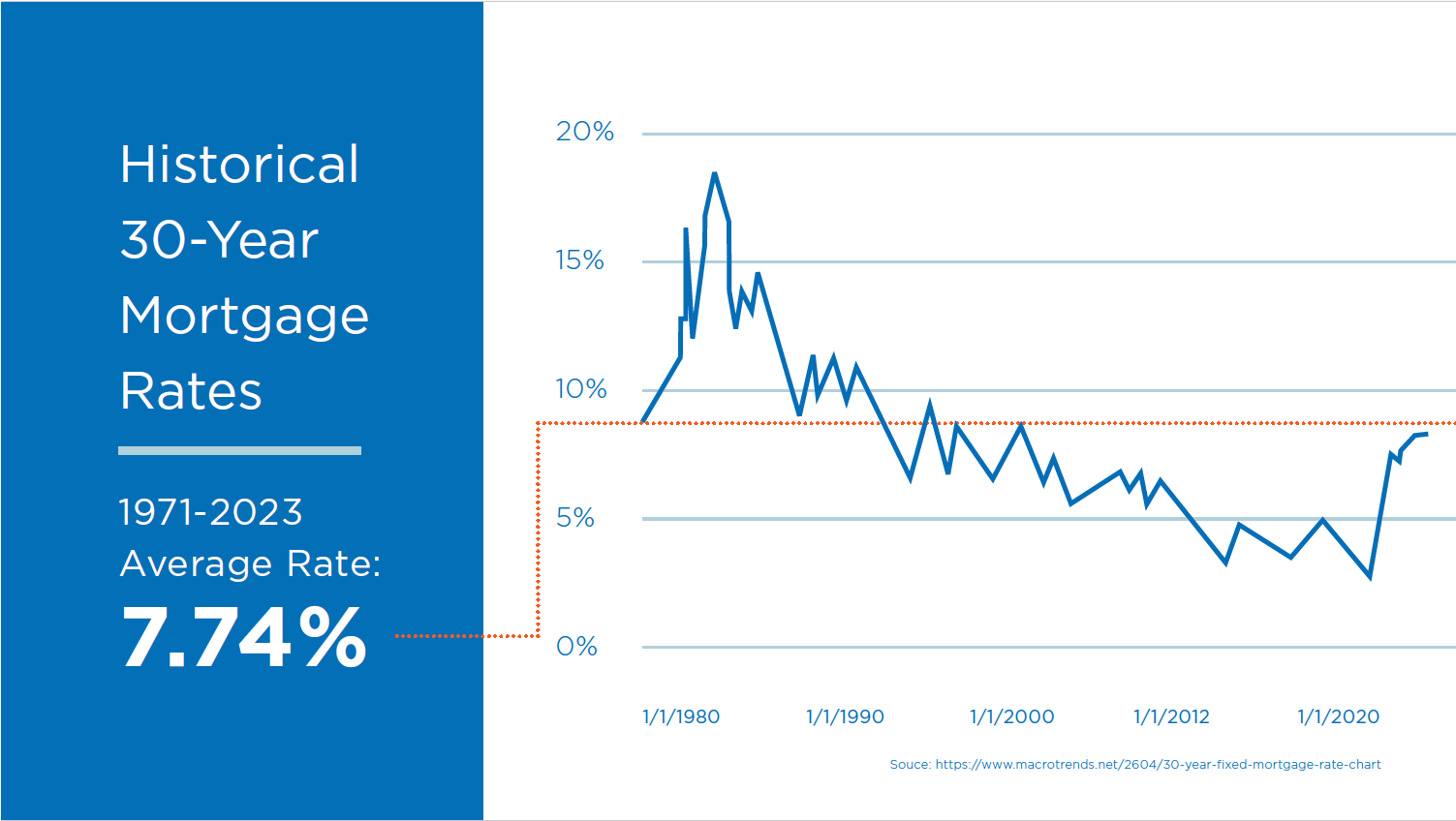 Historical 30-Year Mortgage Rates

1971-2023
Average Rate:
7.74%

20%
15%
10%
5%
0%

1/1/1980
1/1/1990
1/1/2000
1/1/2012
1/1/2020

Souce: https://www.macrotrends.net/2604/30-year-fixed-mortgage-rate-chart